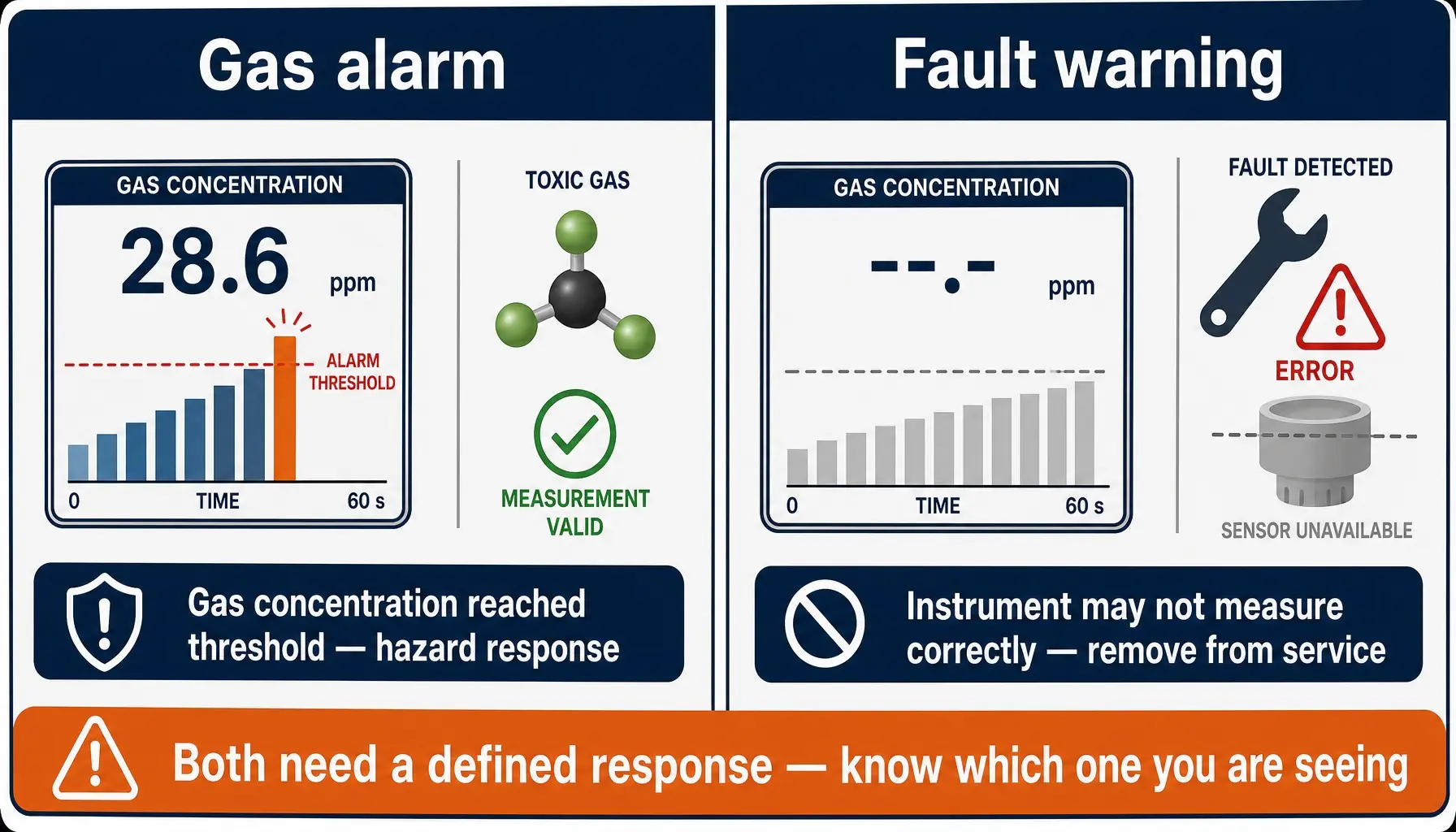 Gas alarm

GAS CONCENTRATION

28.6 ppm

ALARM THRESHOLD

0 TIME 60 s

TOXIC GAS

MEASUREMENT VALID

Gas concentration reached threshold — hazard response

Fault warning

GAS CONCENTRATION

--.- ppm

0 TIME 60 s

FAULT DETECTED

ERROR

SENSOR UNAVAILABLE

Instrument may not measure correctly — remove from service

Both need a defined response — know which one you are seeing